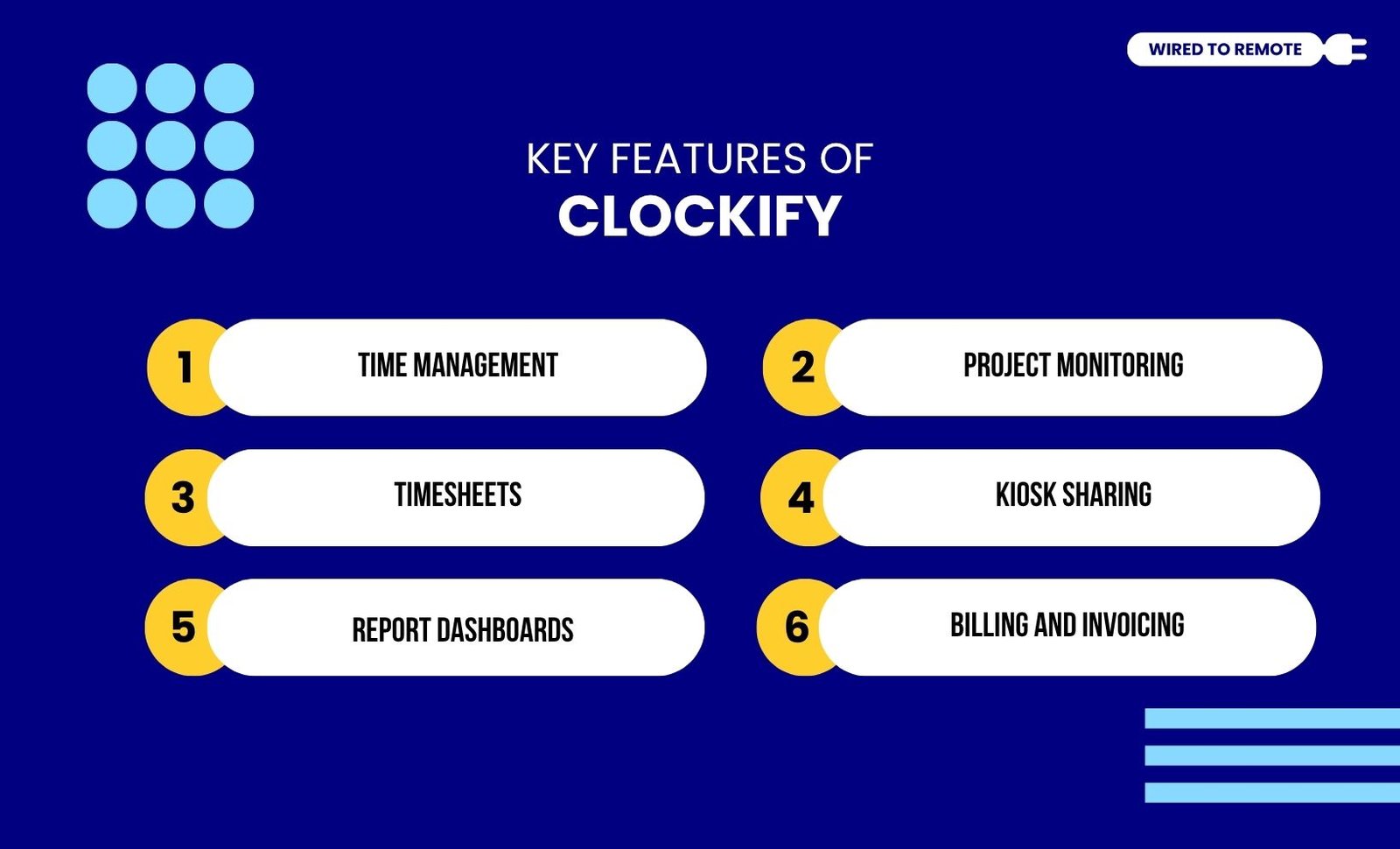 WIRED TO REMOTE

KEY FEATURES OF
CLOCKIFY

1 TIME MANAGEMENT

2 PROJECT MONITORING

3 TIMESHEETS

4 KIOSK SHARING

5 REPORT DASHBOARDS

6 BILLING AND INVOICING